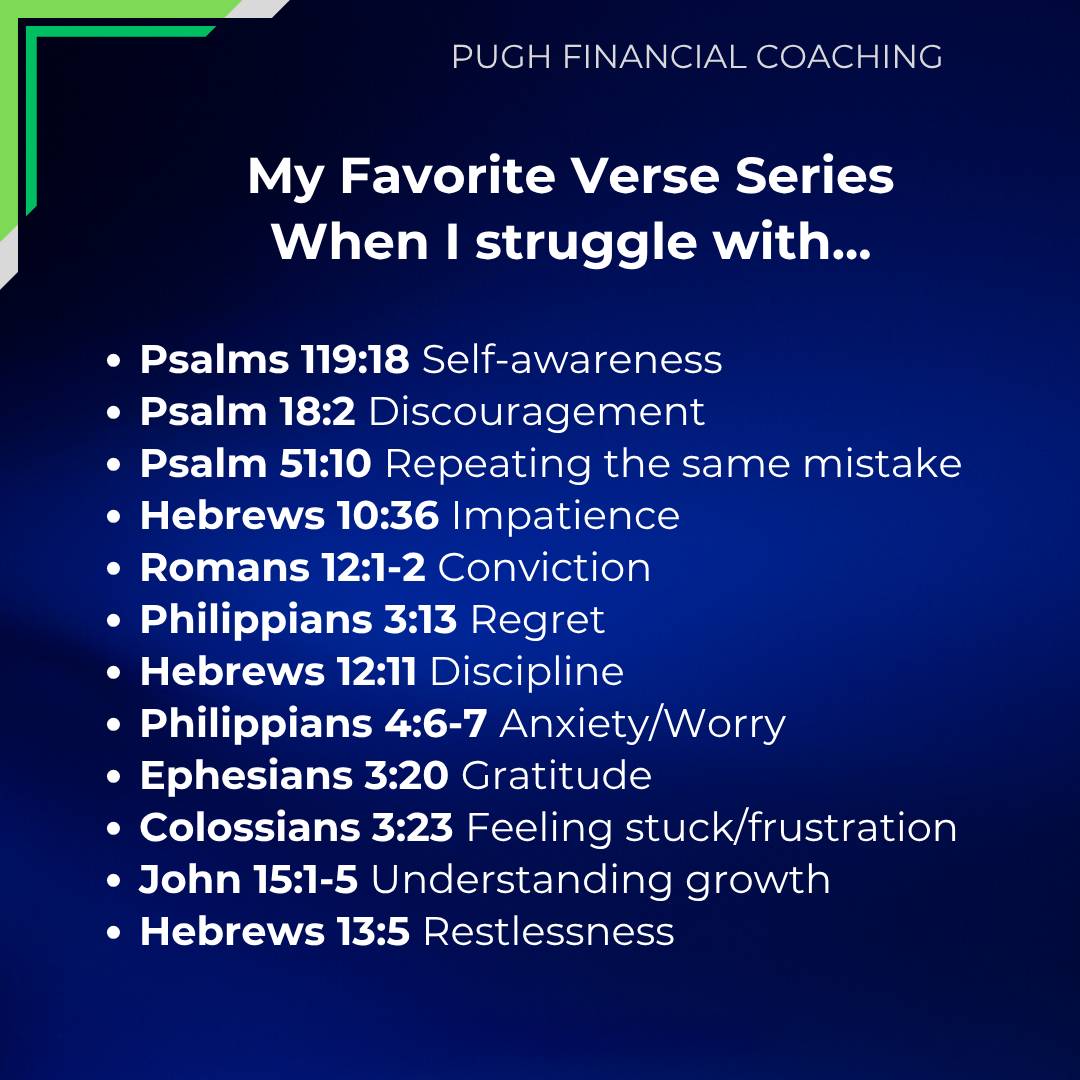 PUGH FINANCIAL COACHING

My Favorite Verse Series
When I struggle with...

• Psalms 119:18 Self-awareness
• Psalm 18:2 Discouragement
• Psalm 51:10 Repeating the same mistake
• Hebrews 10:36 Impatience
• Romans 12:1-2 Conviction
• Philippians 3:13 Regret
• Hebrews 12:11 Discipline
• Philippians 4:6-7 Anxiety/Worry
• Ephesians 3:20 Gratitude
• Colossians 3:23 Feeling stuck/frustration
• John 15:1-5 Understanding growth
• Hebrews 13:5 Restlessness